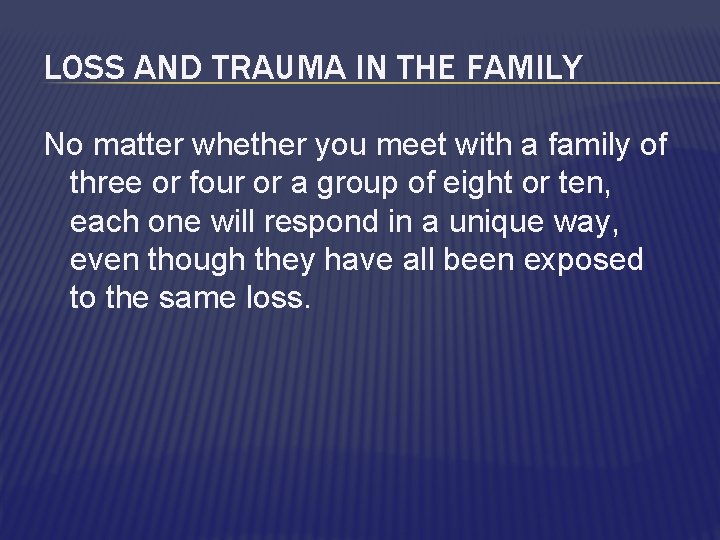 LOSS AND TRAUMA IN THE FAMILY

No matter whether you meet with a family of three or four or a group of eight or ten, each one will respond in a unique way, even though they have all been exposed to the same loss.